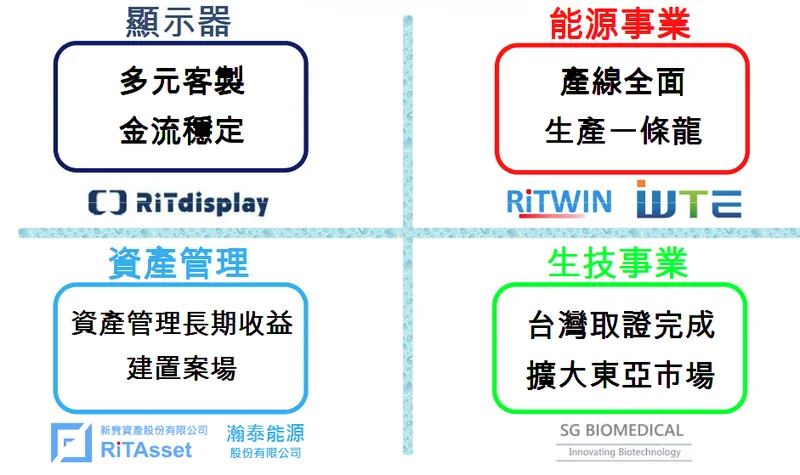 顯示器

多元客製
金流穩定

RiTdisplay

能源事業

產線全面
生產一條龍

RiTWIN WTE

資產管理

資產管理長期收益
建置案場

新寶資產股份有限公司
RiTAsset

瀚泰能源
股份有限公司

生技事業

台灣取證完成
擴大東亞市場

SG BIOMEDICAL
Innovating Biotechnology